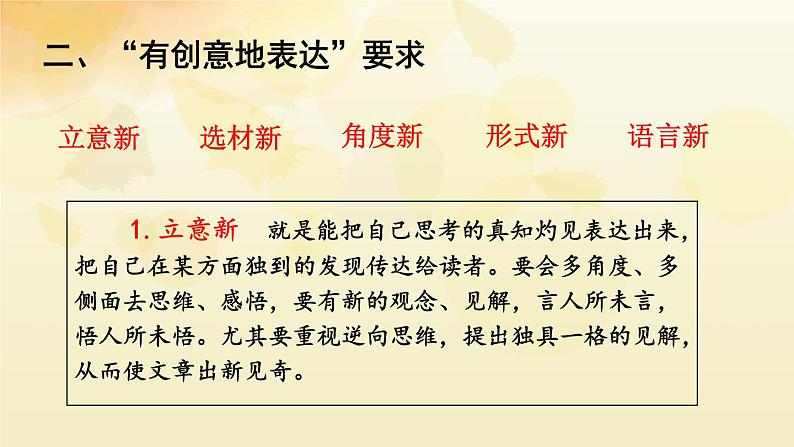 二、“有创意地表达”要求

立意新　选材新　角度新　形式新　语言新

1. 立意新　就是能把自己思考的真知灼见表达出来，把自己在某方面独到的发现传达给读者。要会多角度、多侧面去思维、感悟，要有新的观念、见解，言人所未言，悟人所未悟。尤其要重视逆向思维，提出独具一格的见解，从而使文章出新见奇。